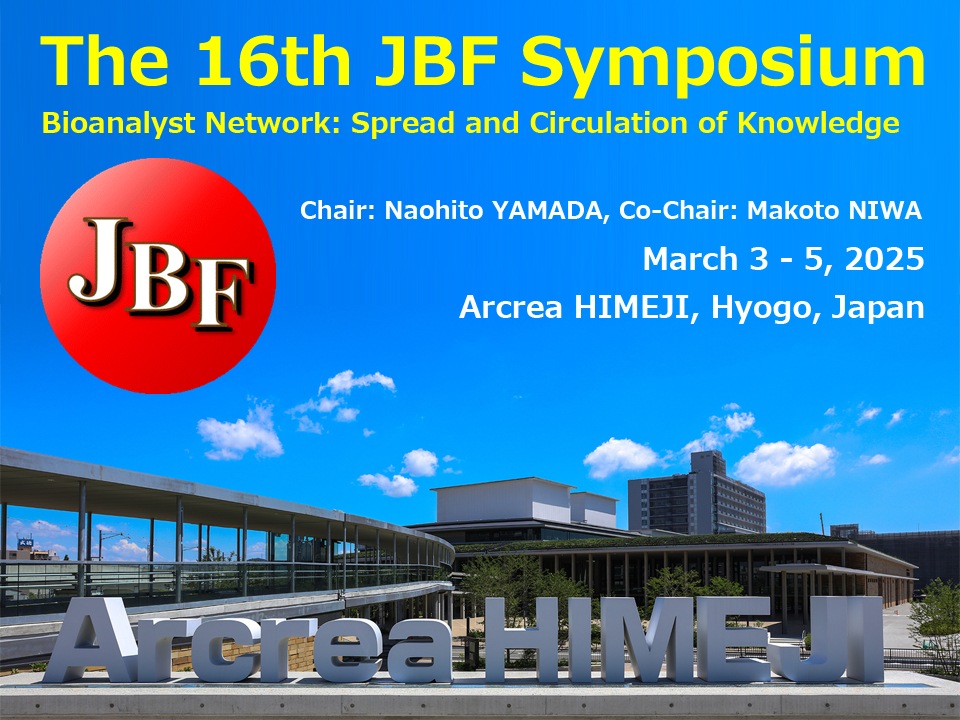 The 16th JBF Symposium

Bioanalyst Network: Spread and Circulation of Knowledge

JBF

Chair: Naohito YAMADA, Co-Chair: Makoto NIWA

March 3 - 5, 2025

Arcrea HIMEJI, Hyogo, Japan

Arcrea HIMEJI